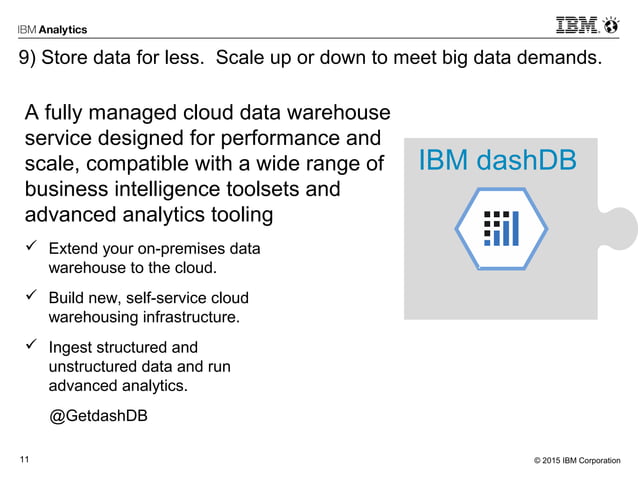 IBM Analytics

IBM.

9) Store data for less. Scale up or down to meet big data demands.

A fully managed cloud data warehouse service designed for performance and scale, compatible with a wide range of business intelligence toolsets and advanced analytics tooling

✓ Extend your on-premises data warehouse to the cloud.

✓ Build new, self-service cloud warehousing infrastructure.

✓ Ingest structured and unstructured data and run advanced analytics.

@GetdashDB

IBM dashDB

11

© 2015 IBM Corporation